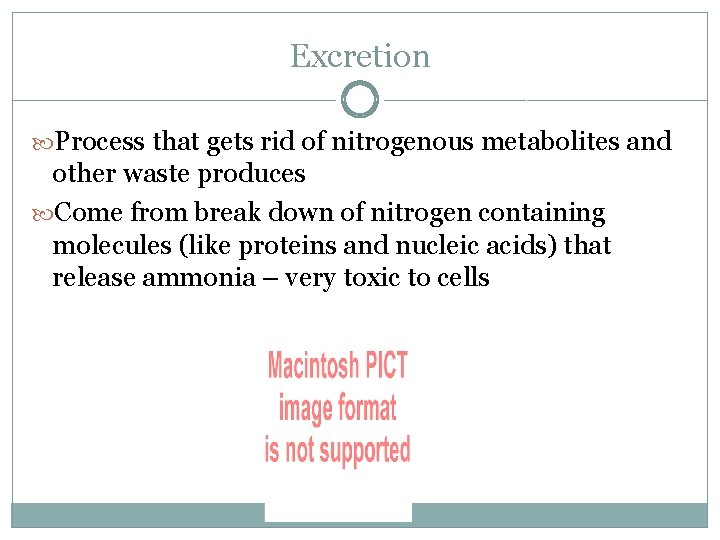 Excretion

Process that gets rid of nitrogenous metabolites and other waste produces

Come from break down of nitrogen containing molecules (like proteins and nucleic acids) that release ammonia – very toxic to cells

Macintosh PICT image format is not supported